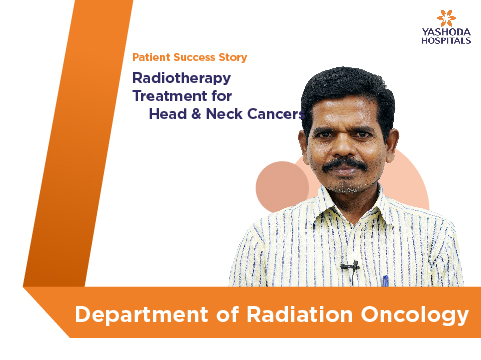 YASHODA HOSPITALS

Patient Success Story

Radiotherapy Treatment for Head & Neck Cancers

Department of Radiation Oncology